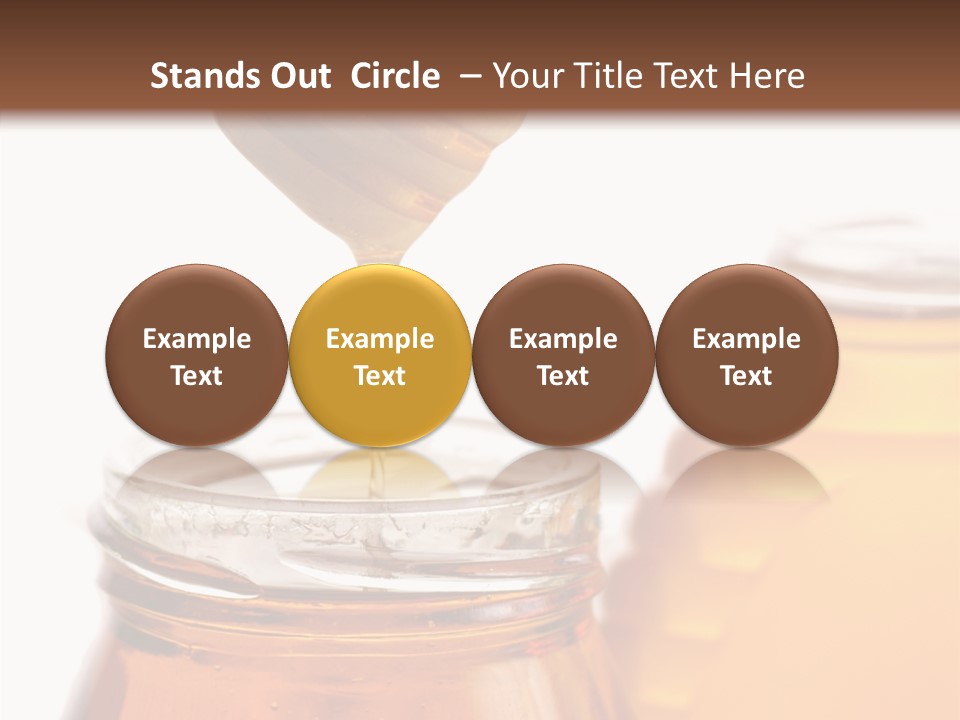 Stands Out Circle – Your Title Text Here

Example Text

Example Text

Example Text

Example Text